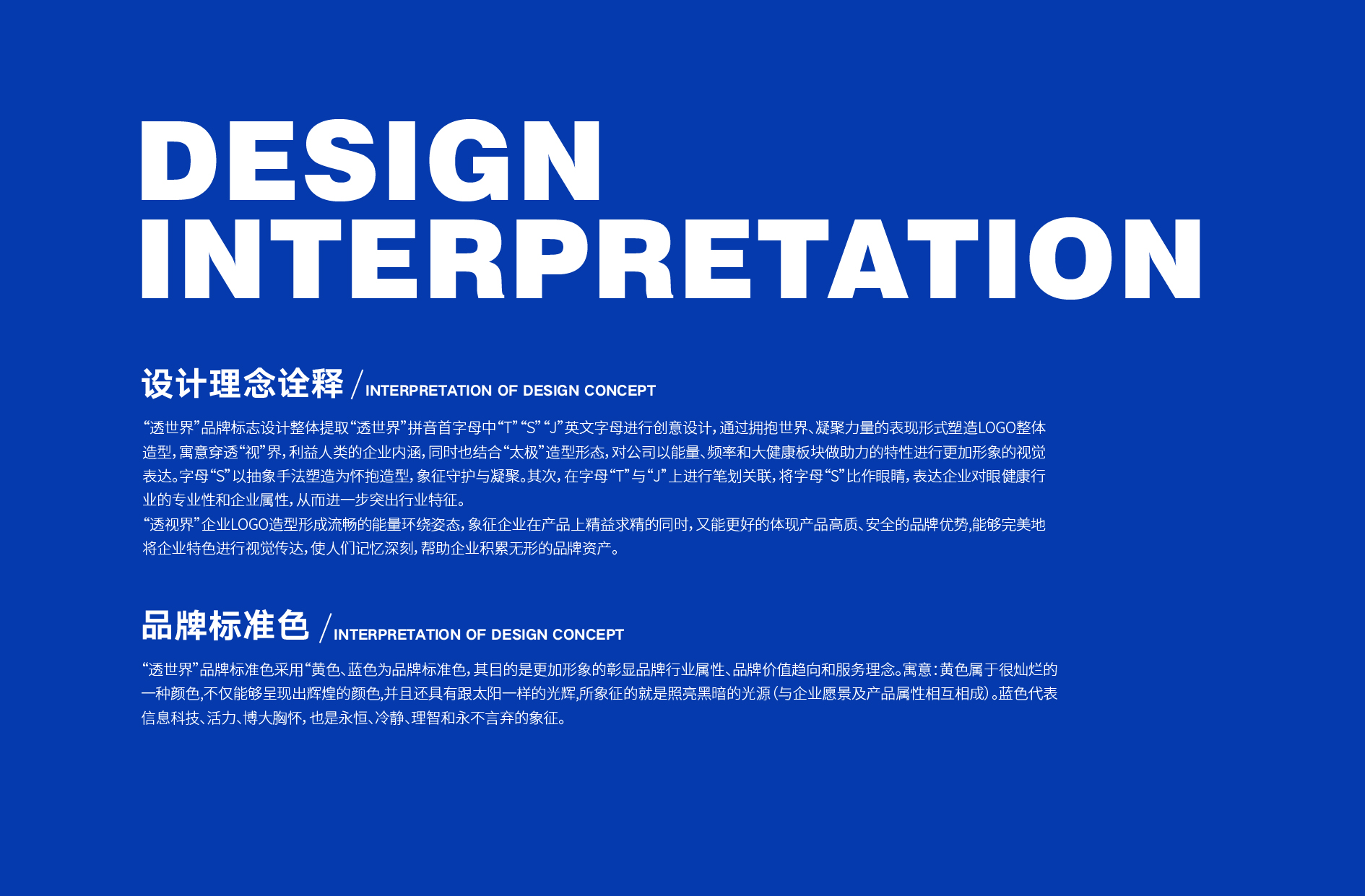 DESIGN
INTERPRETATION

设计理念诠释 / INTERPRETATION OF DESIGN CONCEPT

“透世界”品牌标志设计整体提取“透世界”拼音首字母中“T”“S”“J”英文字母进行创意设计，通过拥抱世界、凝聚力量的表现形式塑造LOGO整体造型，寓意穿透“视”界，利益人类的企业内涵，同时也结合“太极”造型形态，对公司以能量、频率和大健康板块做助力的特性进行更加形象的视觉表达。字母“S”以抽象手法塑造为怀抱造型，象征守护与凝聚。其次，在字母“T”与“J”上进行笔划关联，将字母“S”比作眼睛，表达企业对眼健康行业的专业性和企业属性，从而进一步突出行业特征。
“透视界”企业LOGO造型形成流畅的能量环绕姿态，象征企业在产品上精益求精的同时，又能更好的体现产品高质、安全的品牌优势,能够完美地将企业特色进行视觉传达，使人们记忆深刻，帮助企业积累无形的品牌资产。

品牌标准色 / INTERPRETATION OF DESIGN CONCEPT

“透世界”品牌标准色采用“黄色、蓝色为品牌标准色，其目的是更加形象的彰显品牌行业属性、品牌价值趋向和服务理念。寓意：黄色属于很灿烂的一种颜色,不仅能够呈现出辉煌的颜色,并且还具有跟太阳一样的光辉,所象征的就是照亮黑暗的光源（与企业愿景及产品属性相互相成）。蓝色代表信息科技、活力、博大胸怀，也是永恒、冷静、理智和永不言弃的象征。